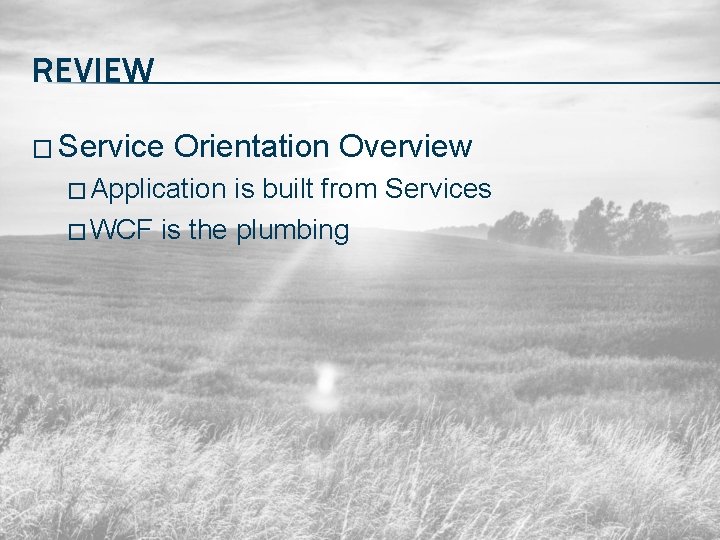 REVIEW

□ Service Orientation Overview

□ Application is built from Services

□ WCF is the plumbing